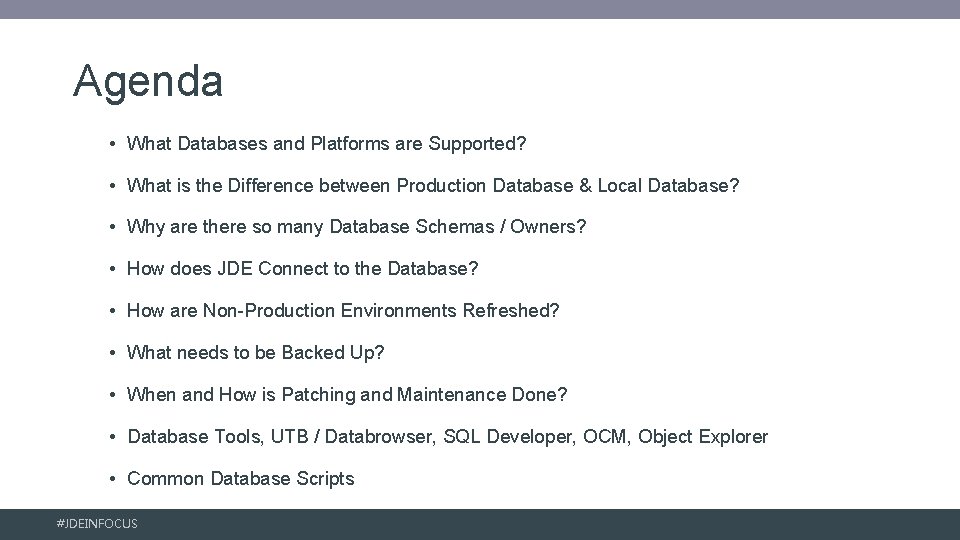 Agenda

• What Databases and Platforms are Supported?

• What is the Difference between Production Database & Local Database?

• Why are there so many Database Schemas / Owners?

• How does JDE Connect to the Database?

• How are Non-Production Environments Refreshed?

• What needs to be Backed Up?

• When and How is Patching and Maintenance Done?

• Database Tools, UTB / Databrowser, SQL Developer, OCM, Object Explorer

• Common Database Scripts

#JDEINFOCUS